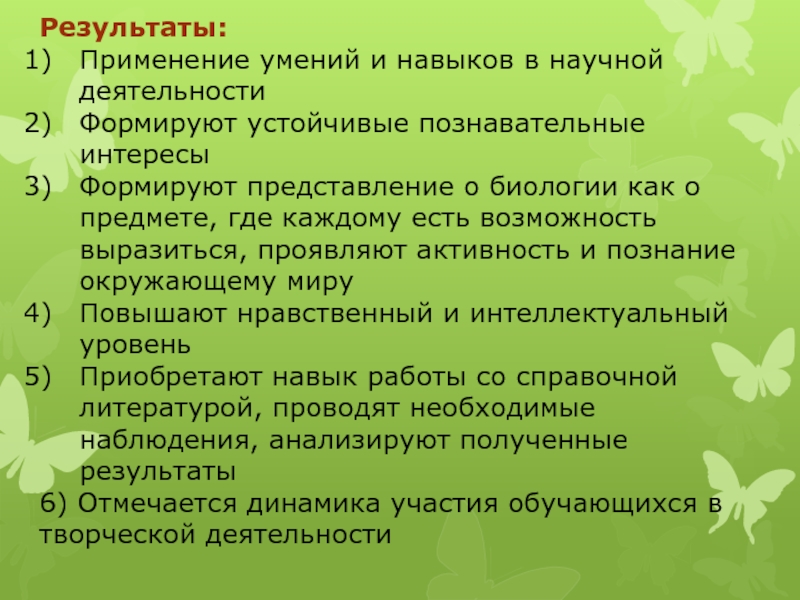 Результаты:
1) Применение умений и навыков в научной деятельности
2) Формируют устойчивые познавательные интересы
3) Формируют представление о биологии как о предмете, где каждому есть возможность выразиться, проявляют активность и познание окружающему миру
4) Повышают нравственный и интеллектуальный уровень
5) Приобретают навык работы со справочной литературой, проводят необходимые наблюдения, анализируют полученные результаты
6) Отмечается динамика участия обучающихся в творческой деятельности